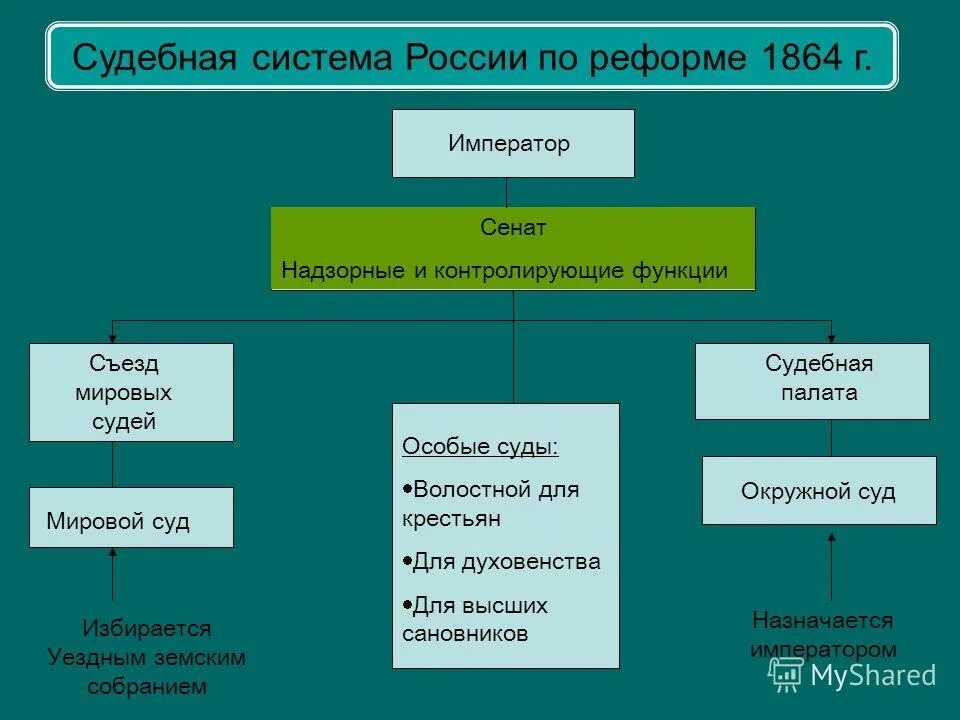 Судебная система России по реформе 1864 г.

Император

Сенат
Надзорные и контролирующие функции

Съезд мировых судей

Мировой суд

Избирается Уездным земским собранием

Особые суды:
•Волостной для крестьян
•Для духовенства
•Для высших сановников

Судебная палата

Окружной суд

Назначается императором

MyShared